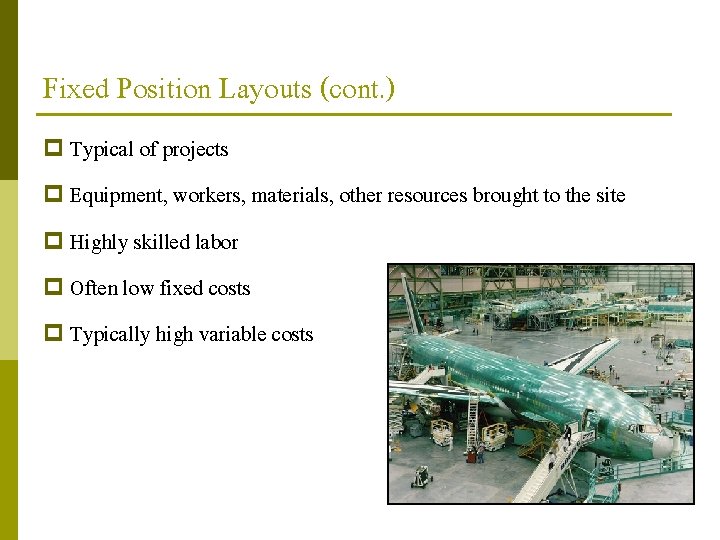 Fixed Position Layouts (cont.)

Typical of projects

Equipment, workers, materials, other resources brought to the site

Highly skilled labor

Often low fixed costs

Typically high variable costs